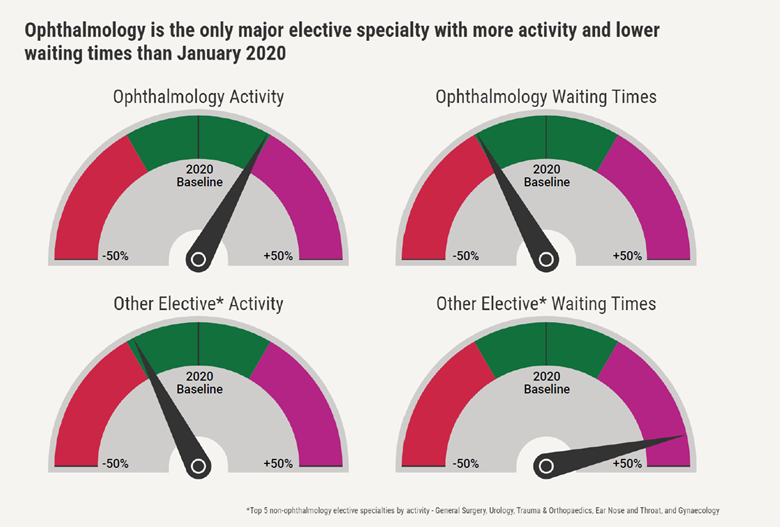 Ophthalmology is the only major elective specialty with more activity and lower waiting times than January 2020

Ophthalmology Activity

2020
Baseline

-50%

+50%

Ophthalmology Waiting Times

2020
Baseline

-50%

+50%

Other Elective* Activity

2020
Baseline

-50%

+50%

Other Elective* Waiting Times

2020
Baseline

-50%

+50%

*Top 5 non-ophthalmology elective specialties by activity - General Surgery, Urology, Trauma & Orthopaedics, Ear Nose and Throat, and Gynaecology